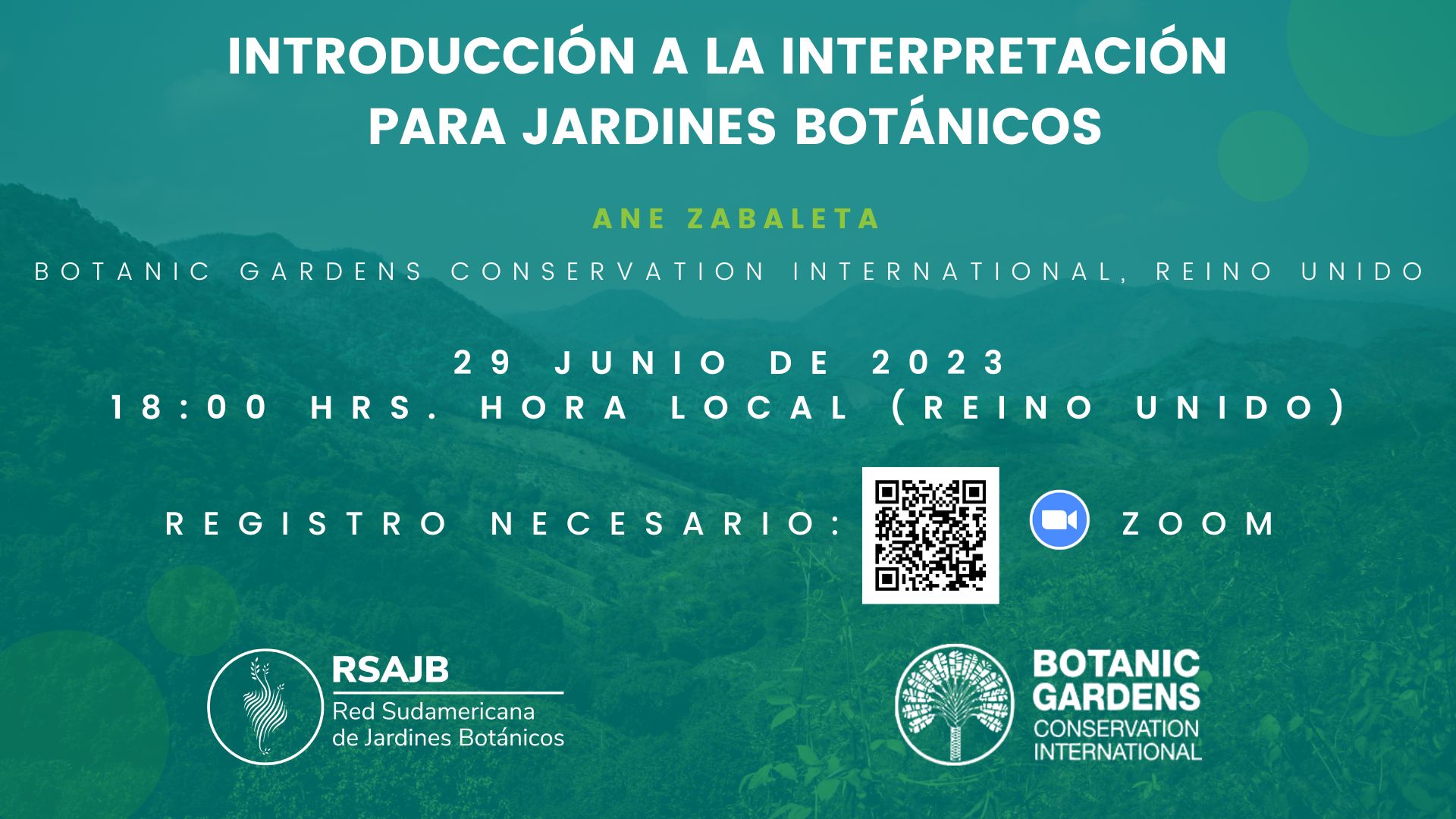 INTRODUCCIÓN A LA INTERPRETACIÓN PARA JARDINES BOTÁNICOS

ANE ZABALETA

BOTANIC GARDENS CONSERVATION INTERNATIONAL, REINO UNIDO

29 JUNIO DE 2023
18:00 HRS. HORA LOCAL (REINO UNIDO)

REGISTRO NECESARIO: ZOOM

RSAJB
Red Sudamericana de Jardines Botánicos

BOTANIC GARDENS CONSERVATION INTERNATIONAL